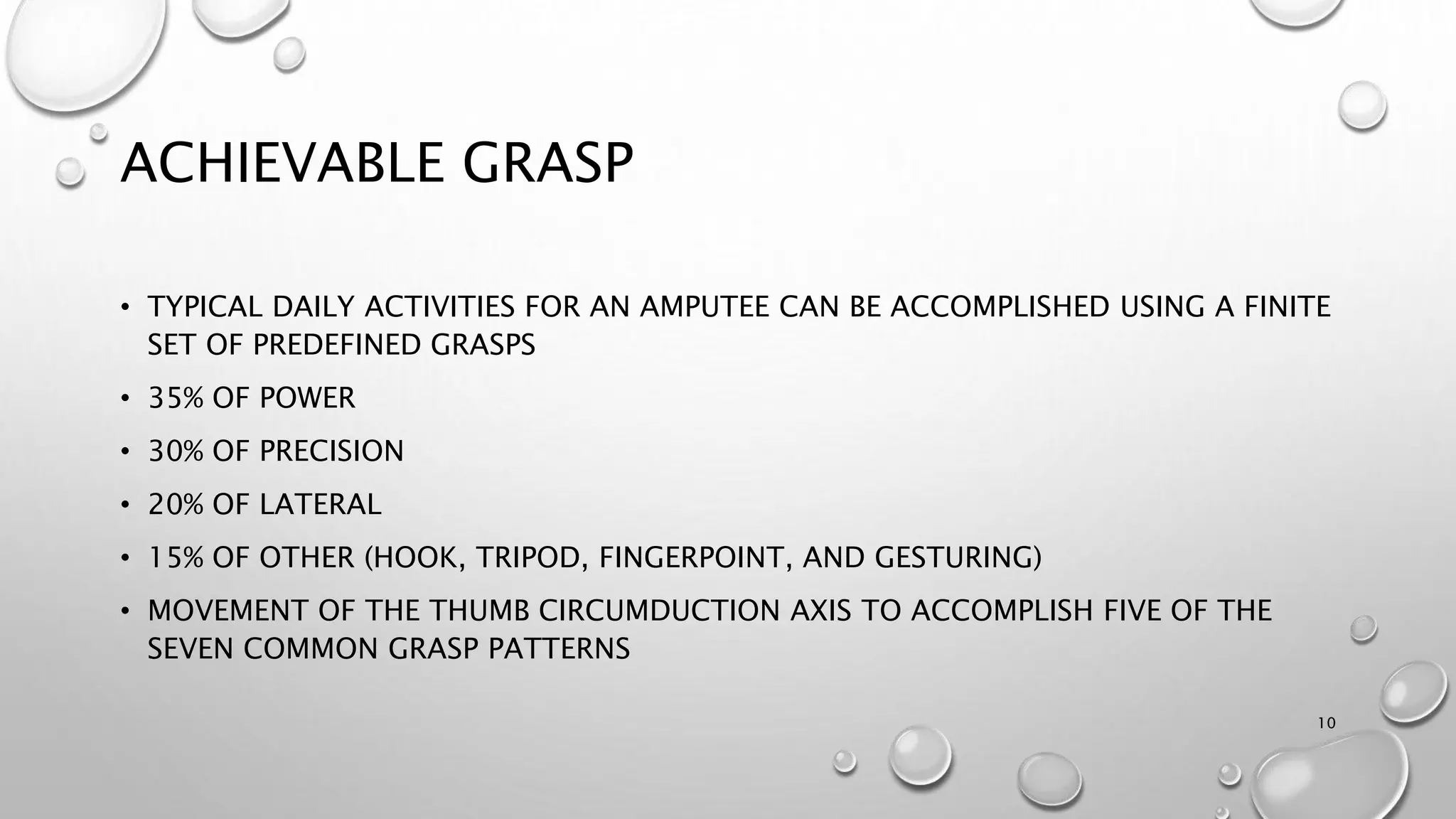 ACHIEVABLE GRASP

• TYPICAL DAILY ACTIVITIES FOR AN AMPUTEE CAN BE ACCOMPLISHED USING A FINITE SET OF PREDEFINED GRASPS
• 35% OF POWER
• 30% OF PRECISION
• 20% OF LATERAL
• 15% OF OTHER (HOOK, TRIPOD, FINGERPOINT, AND GESTURING)
• MOVEMENT OF THE THUMB CIRCUMDUCTION AXIS TO ACCOMPLISH FIVE OF THE SEVEN COMMON GRASP PATTERNS

10